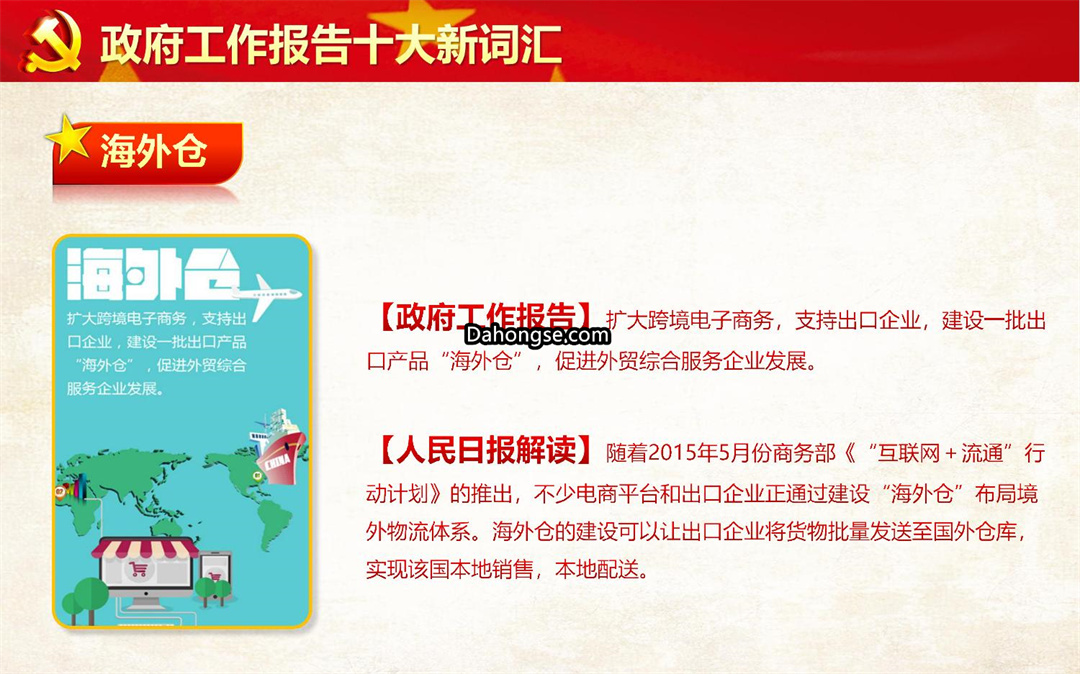 政府工作报告十大新词汇

海外仓

海外仓

扩大跨境电子商务，支持出口企业，建设一批出口产品“海外仓”，促进外贸综合服务企业发展。

CHINA

【政府工作报告】扩大跨境电子商务，支持出口企业，建设一批出口产品“海外仓”，促进外贸综合服务企业发展。

Dahongse.com

【人民日报解读】随着2015年5月份商务部《“互联网＋流通”行动计划》的推出，不少电商平台和出口企业正通过建设“海外仓”布局境外物流体系。海外仓的建设可以让出口企业将货物批量发送至国外仓库，实现该国本地销售，本地配送。